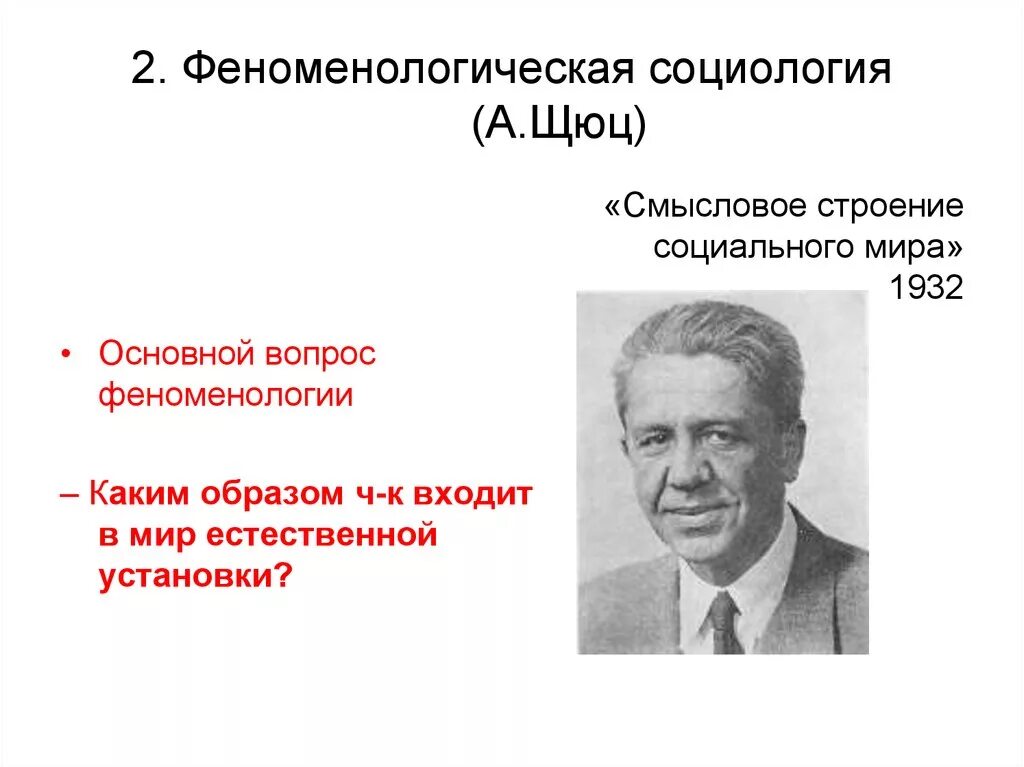 2. Феноменологическая социология (А.Щюц)

«Смысловое строение социального мира» 1932

• Основной вопрос феноменологии

– Каким образом ч-к входит в мир естественной установки?